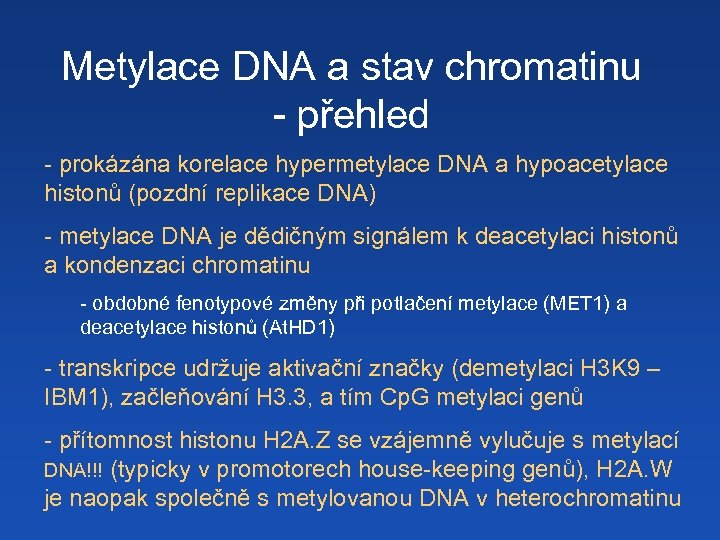 Metylace DNA a stav chromatinu - přehled

- prokázána korelace hypermetylace DNA a hypoacetylace histonů (pozdní replikace DNA)

- metylace DNA je dědičným signálem k deacetylaci histonů a kondenzaci chromatinu

- obdobné fenotypové změny při potlačení metylace (MET1) a deacetylace histonů (AtHD1)

- transkripce udržuje aktivační značky (demetylaci H3K9 – IBM1), začleňování H3.3, a tím CpG metylaci genů

- přítomnost histonu H2A.Z se vzájemně vylučuje s metylací DNA!!! (typicky v promotorech house-keeping genů), H2A.W je naopak společně s metylovanou DNA v heterochromatinu